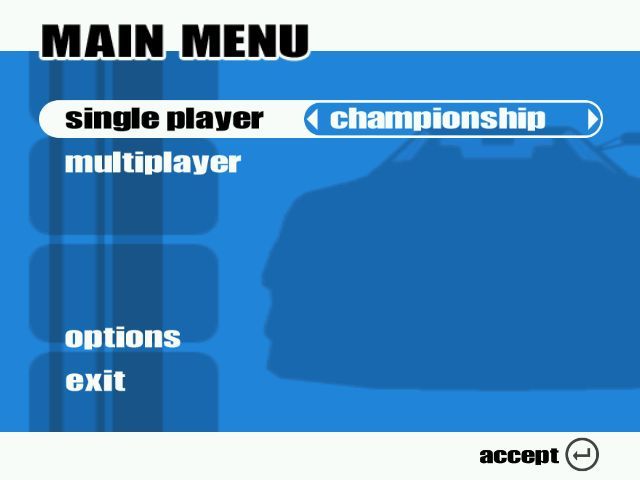 MAIN MENU

single player
championship

multiplayer

options

exit

accept